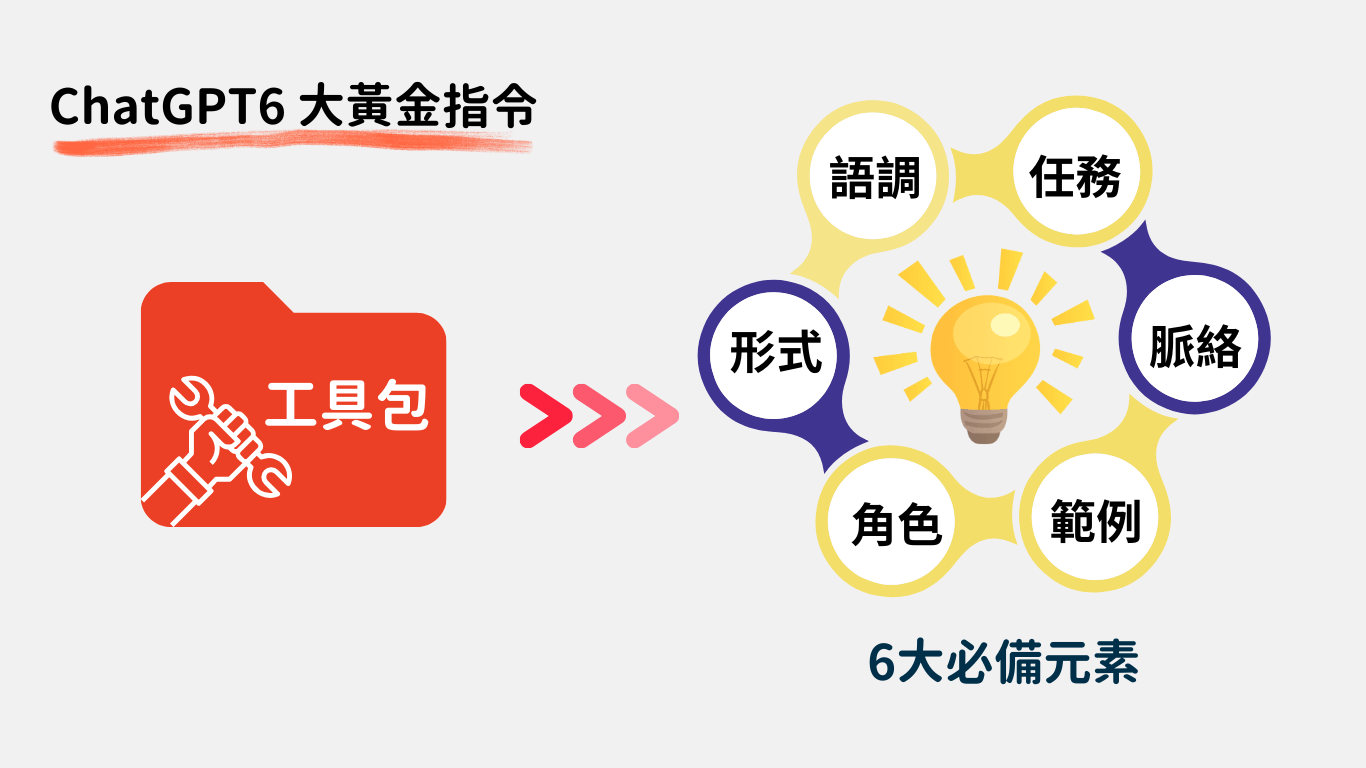 ChatGPT6 大黃金指令

工具包

語調
任務
形式
脈絡
角色
範例

6大必備元素